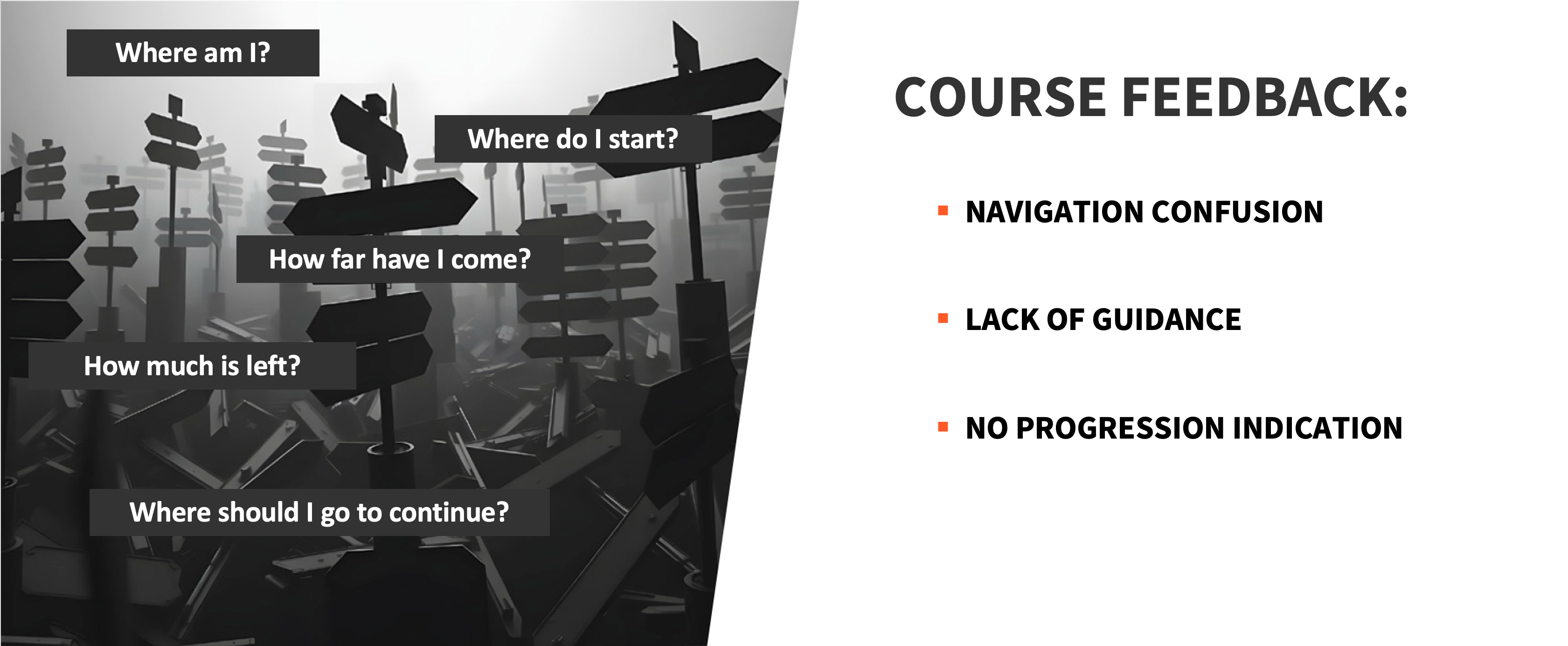 Where am I?

Where do I start?

How far have I come?

How much is left?

Where should I go to continue?

COURSE FEEDBACK:

▪ NAVIGATION CONFUSION

▪ LACK OF GUIDANCE

▪ NO PROGRESSION INDICATION